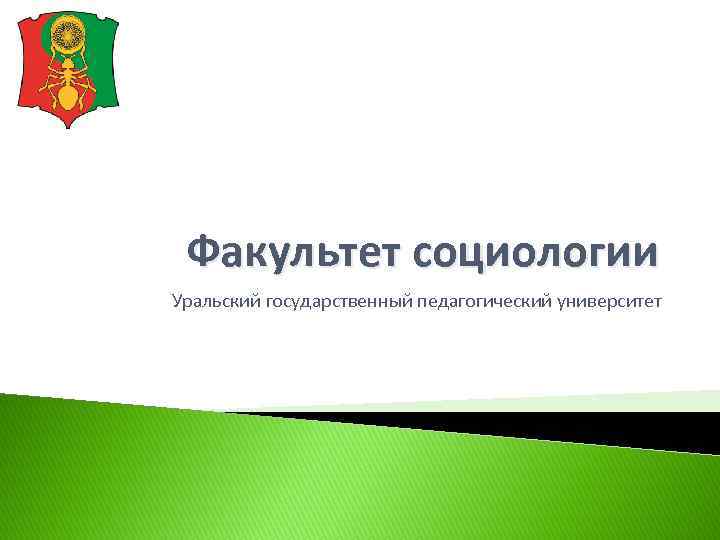 Факультет социологии

Уральский государственный педагогический университет